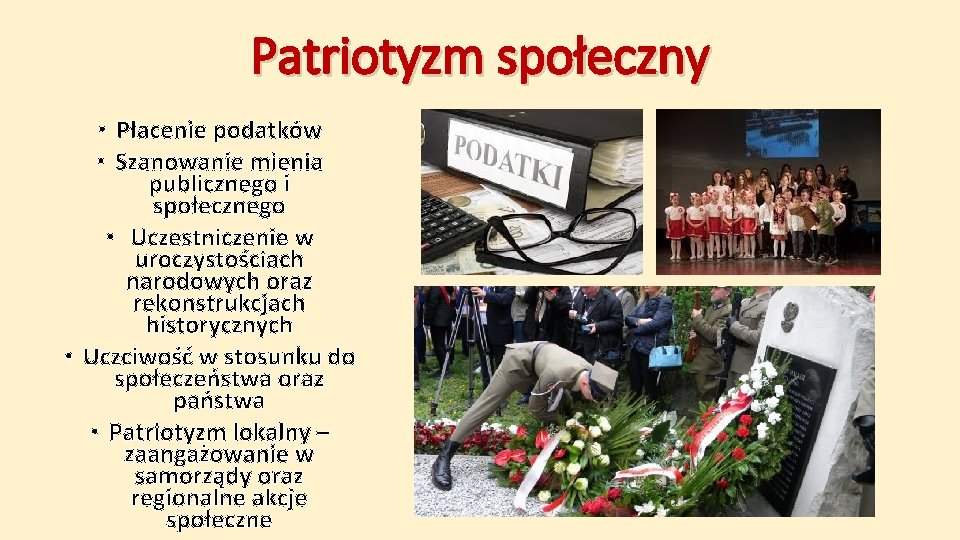 Patriotyzm społeczny

• Płacenie podatków
• Szanowanie mienia publicznego i społecznego
• Uczestniczenie w uroczystościach narodowych oraz rekonstrukcjach historycznych
• Uczciwość w stosunku do społeczeństwa oraz państwa
• Patriotyzm lokalny – zaangażowanie w samorządy oraz regionalne akcje społeczne

PODATKI